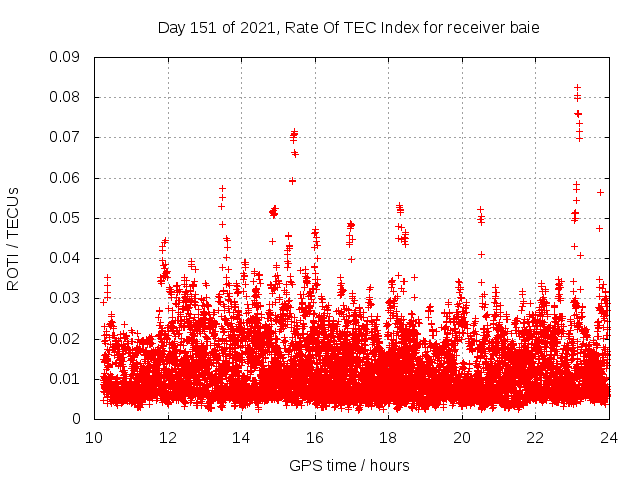 Day 151 of 2021, Rate Of TEC Index for receiver baie

ROTI / TECUs

0.09
0.08
0.07
0.06
0.05
0.04
0.03
0.02
0.01
0

10
12
14
16
18
20
22
24

GPS time / hours